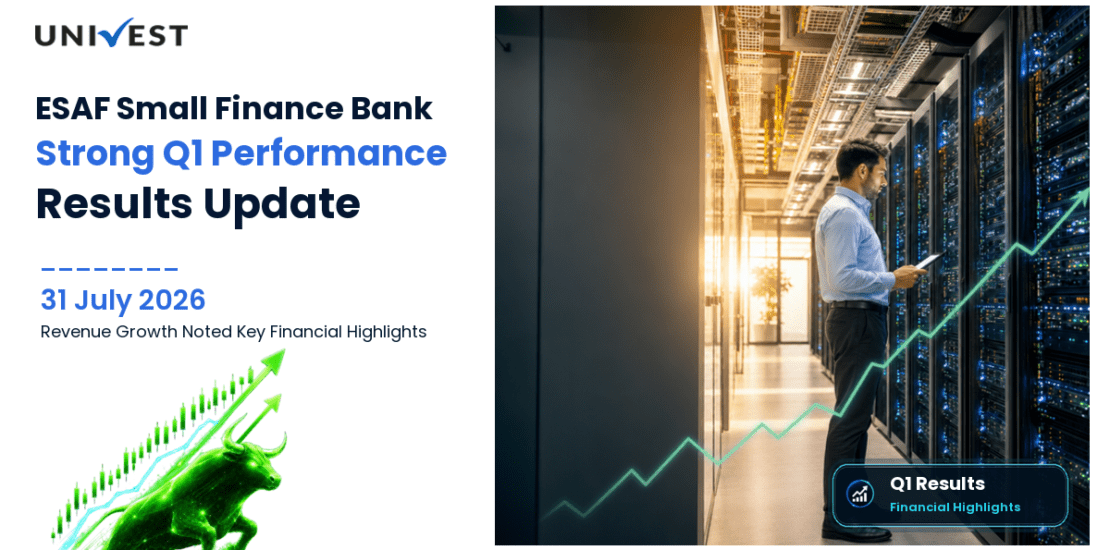 UNIVEST

ESAF Small Finance Bank
Strong Q1 Performance
Results Update

31 July 2026
Revenue Growth Noted Key Financial Highlights

Q1 Results
Financial Highlights